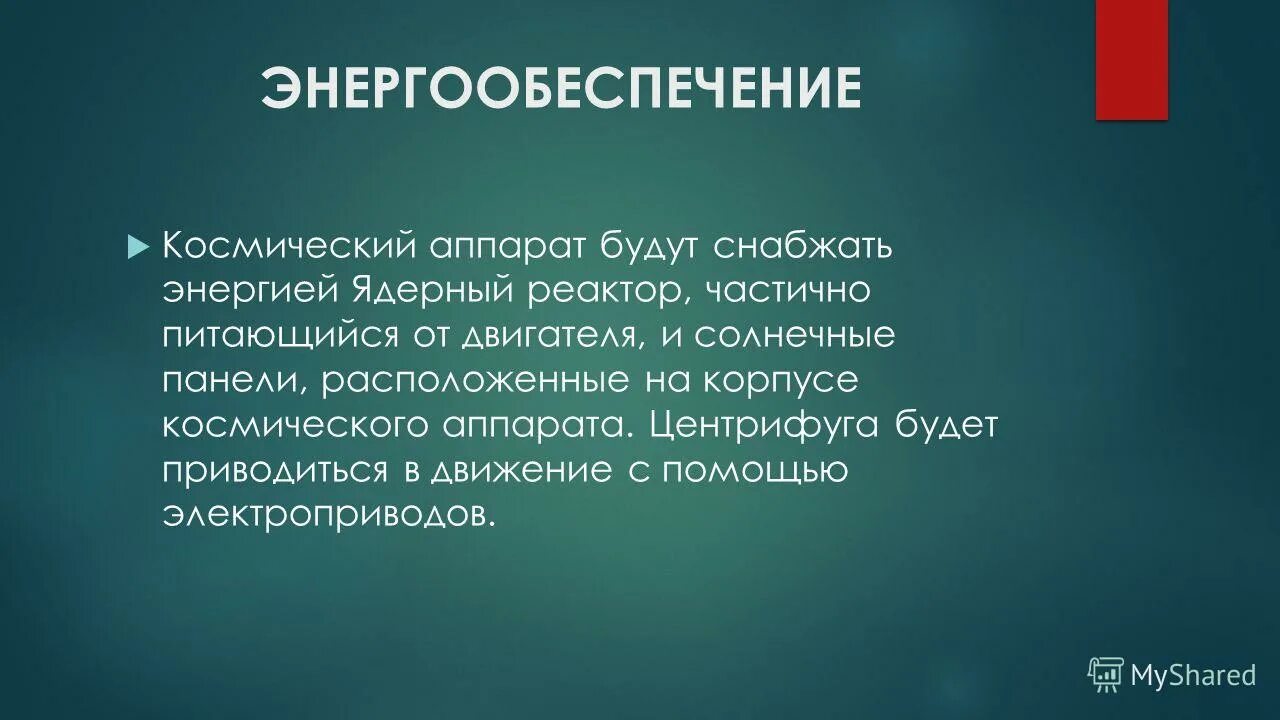 ЭНЕРГООБЕСПЕЧЕНИЕ

Космический аппарат будут снабжать энергией Ядерный реактор, частично питающийся от двигателя, и солнечные панели, расположенные на корпусе космического аппарата. Центрифуга будет приводиться в движение с помощью электроприводов.

MyShared